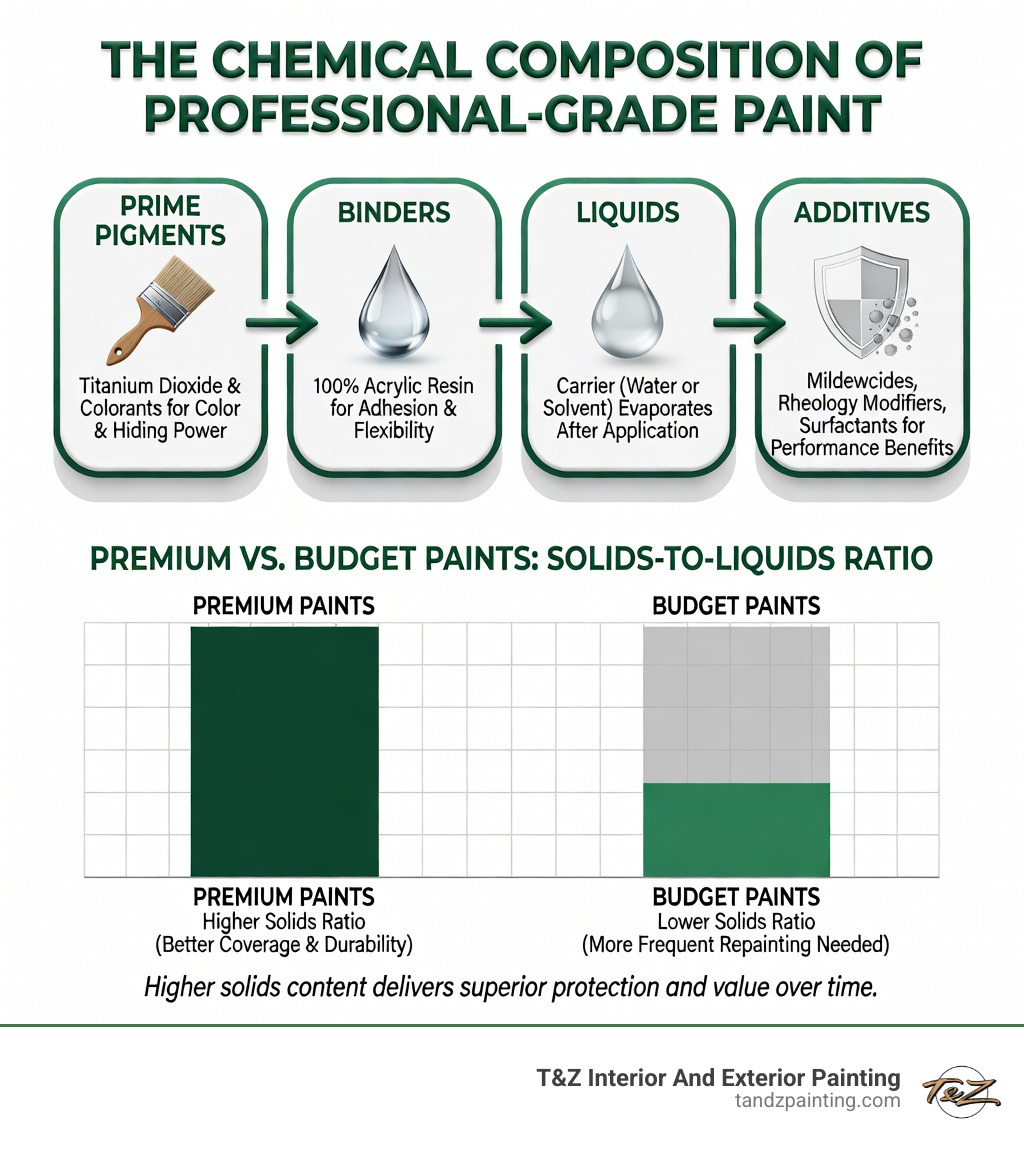 THE CHEMICAL COMPOSITION OF PROFESSIONAL-GRADE PAINT

PRIME PIGMENTS

Titanium Dioxide & Colorants for Color & Hiding Power

BINDERS

100% Acrylic Resin for Adhesion & Flexibility

LIQUIDS

Carrier (Water or Solvent) Evaporates After Application

ADDITIVES

Mildewcides, Rheology Modifiers, Surfactants for Performance Benefits

PREMIUM VS. BUDGET PAINTS: SOLIDS-TO-LIQUIDS RATIO

PREMIUM PAINTS

BUDGET PAINTS

PREMIUM PAINTS
Higher Solids Ratio
(Better Coverage & Durability)

BUDGET PAINTS
Lower Solids Ratio
(More Frequent Repainting Needed)

Higher solids content delivers superior protection and value over time.

T&Z Interior And Exterior Painting
tandzpainting.com

T&Z